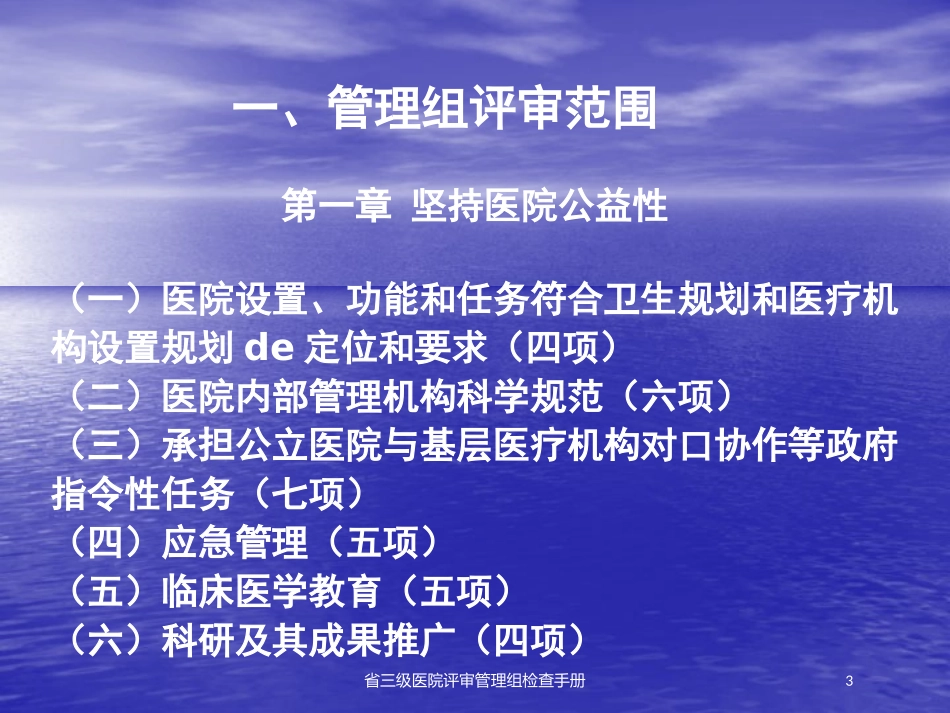 一、管理组评审范围

第一章 坚持医院公益性

（一）医院设置、功能和任务符合卫生规划和医疗机构设置规划 de 定位和要求（四项）
（二）医院内部管理机构科学规范（六项）
（三）承担公立医院与基层医疗机构对口协作等政府指令性任务（七项）
（四）应急管理（五项）
（五）临床医学教育（五项）
（六）科研及其成果推广（四项）

省三级医院评审管理组检查手册

3